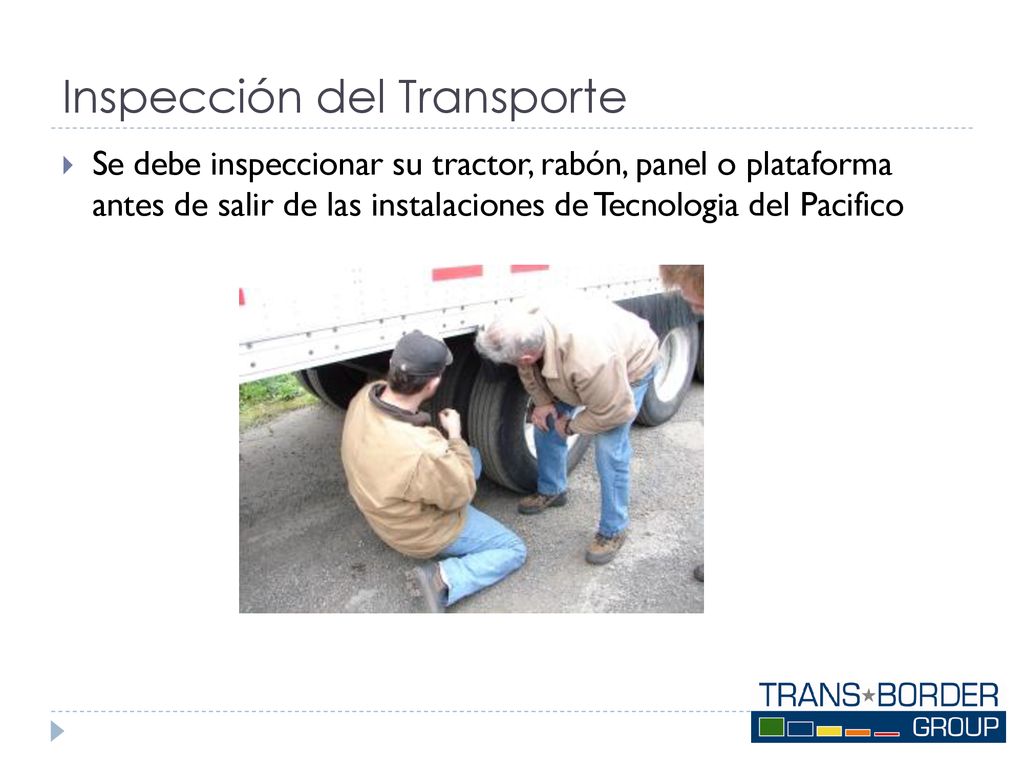 Inspección del Transporte

Se debe inspeccionar su tractor, rabón, panel o plataforma antes de salir de las instalaciones de Tecnologia del Pacifico

TRANS★BORDER GROUP